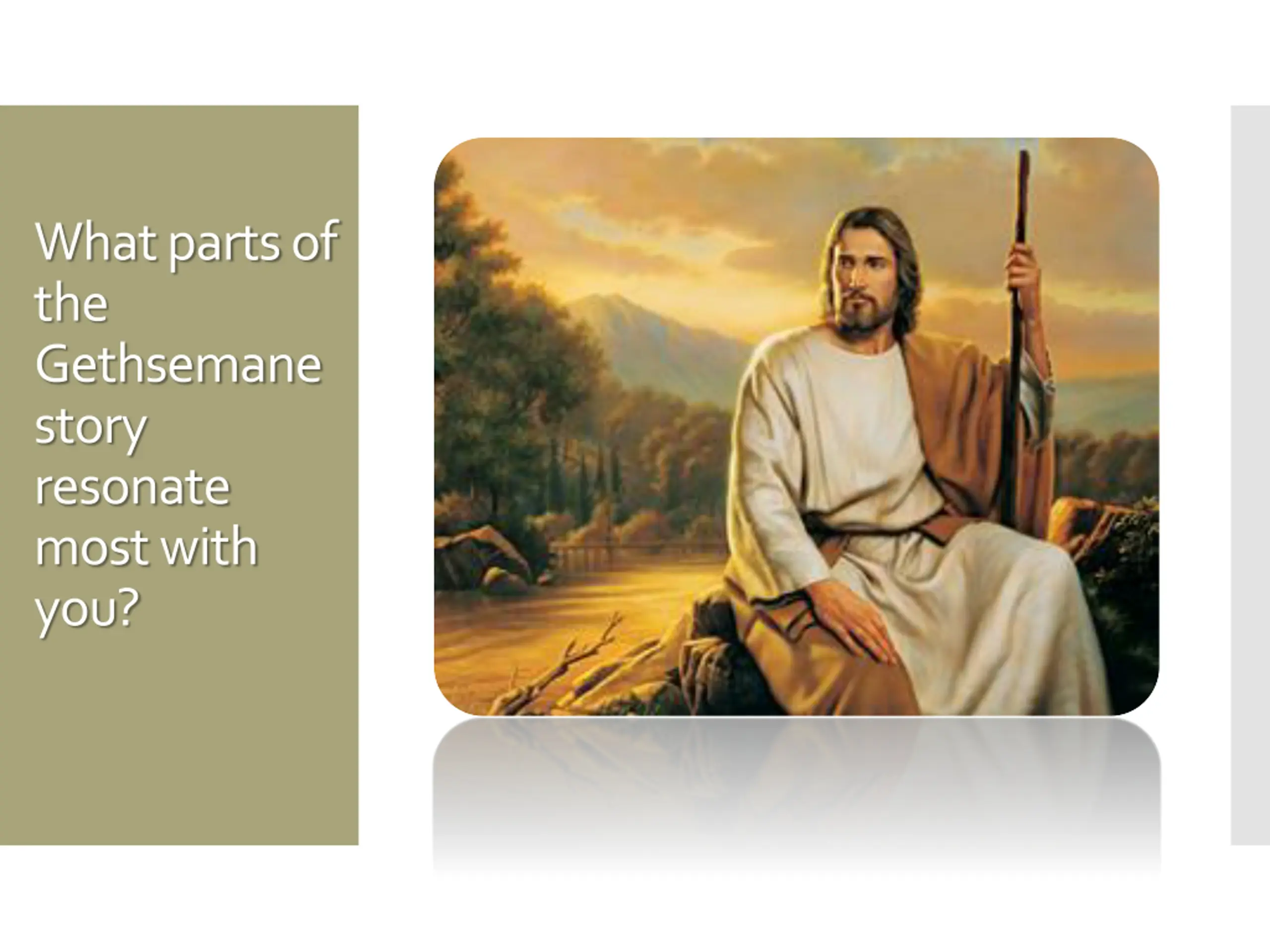 What parts of the Gethsemane story resonate most with you?